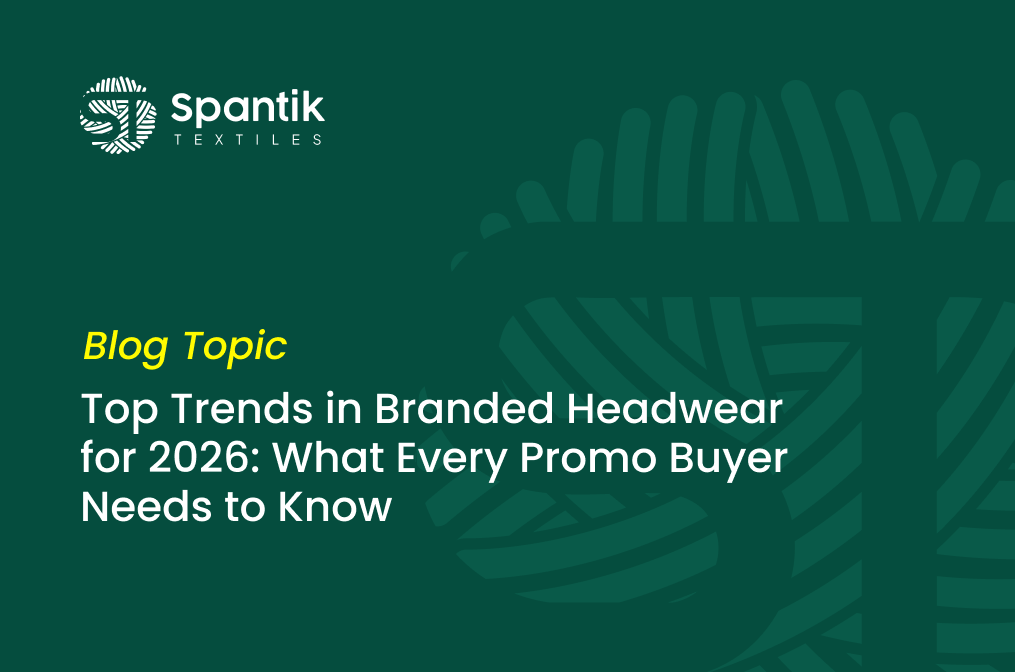 Spantik
TEXTILES

Blog Topic

Top Trends in Branded Headwear for 2026: What Every Promo Buyer Needs to Know